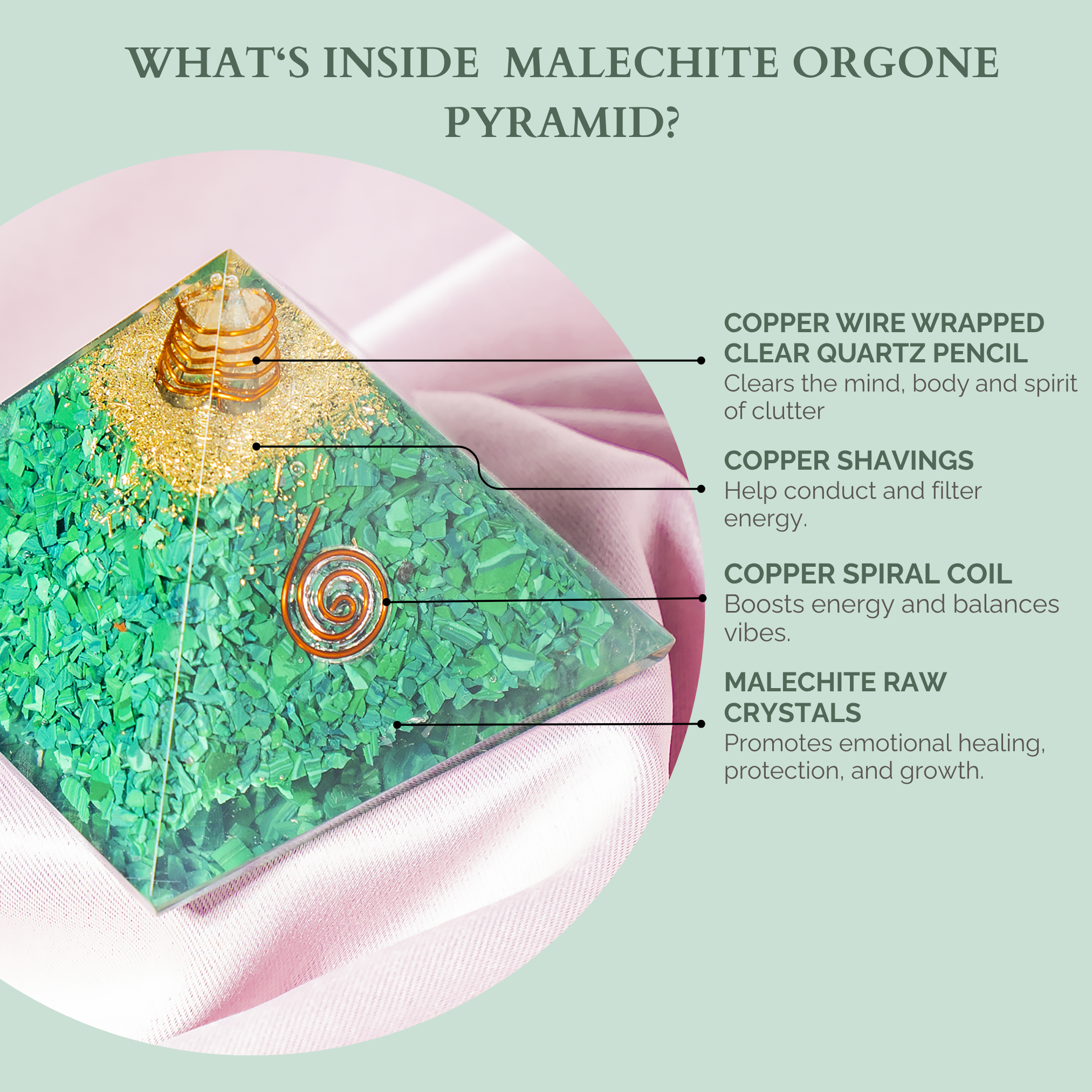 WHAT‘S INSIDE MALECHITE ORGONE PYRAMID?

COPPER WIRE WRAPPED CLEAR QUARTZ PENCIL
Clears the mind, body and spirit of clutter

COPPER SHAVINGS
Help conduct and filter energy.

COPPER SPIRAL COIL
Boosts energy and balances vibes.

MALECHITE RAW CRYSTALS
Promotes emotional healing, protection, and growth.